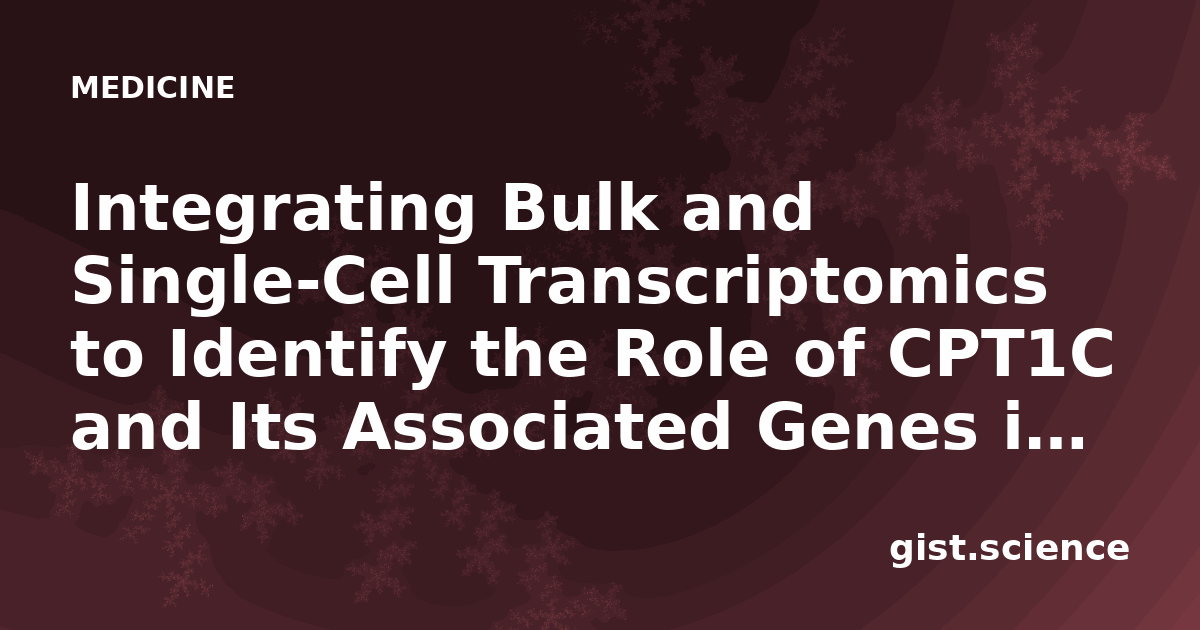 MEDICINE

Integrating Bulk and Single-Cell Transcriptomics to Identify the Role of CPT1C and Its Associated Genes i…

gist.science